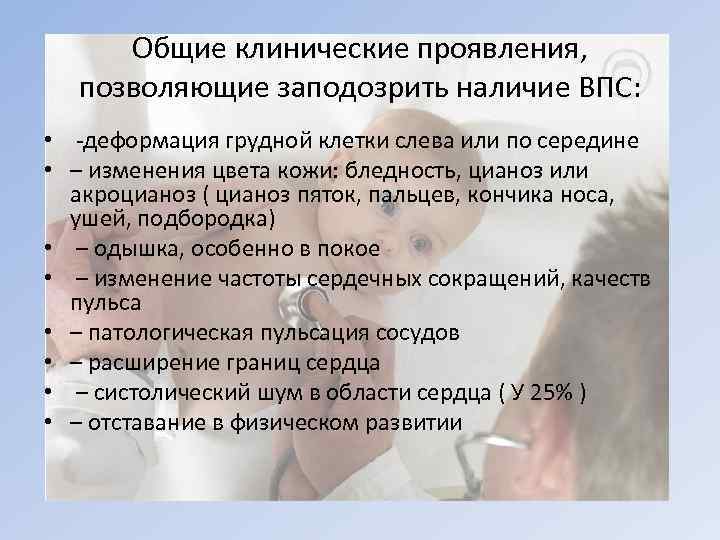 Общие клинические проявления, позволяющие заподозрить наличие ВПС:

• -деформация грудной клетки слева или по середине
• – изменения цвета кожи: бледность, цианоз или акроцианоз ( цианоз пяток, пальцев, кончика носа, ушей, подбородка)
• – одышка, особенно в покое
• – изменение частоты сердечных сокращений, качеств пульса
• – патологическая пульсация сосудов
• – расширение границ сердца
• – систолический шум в области сердца ( У 25% )
• – отставание в физическом развитии